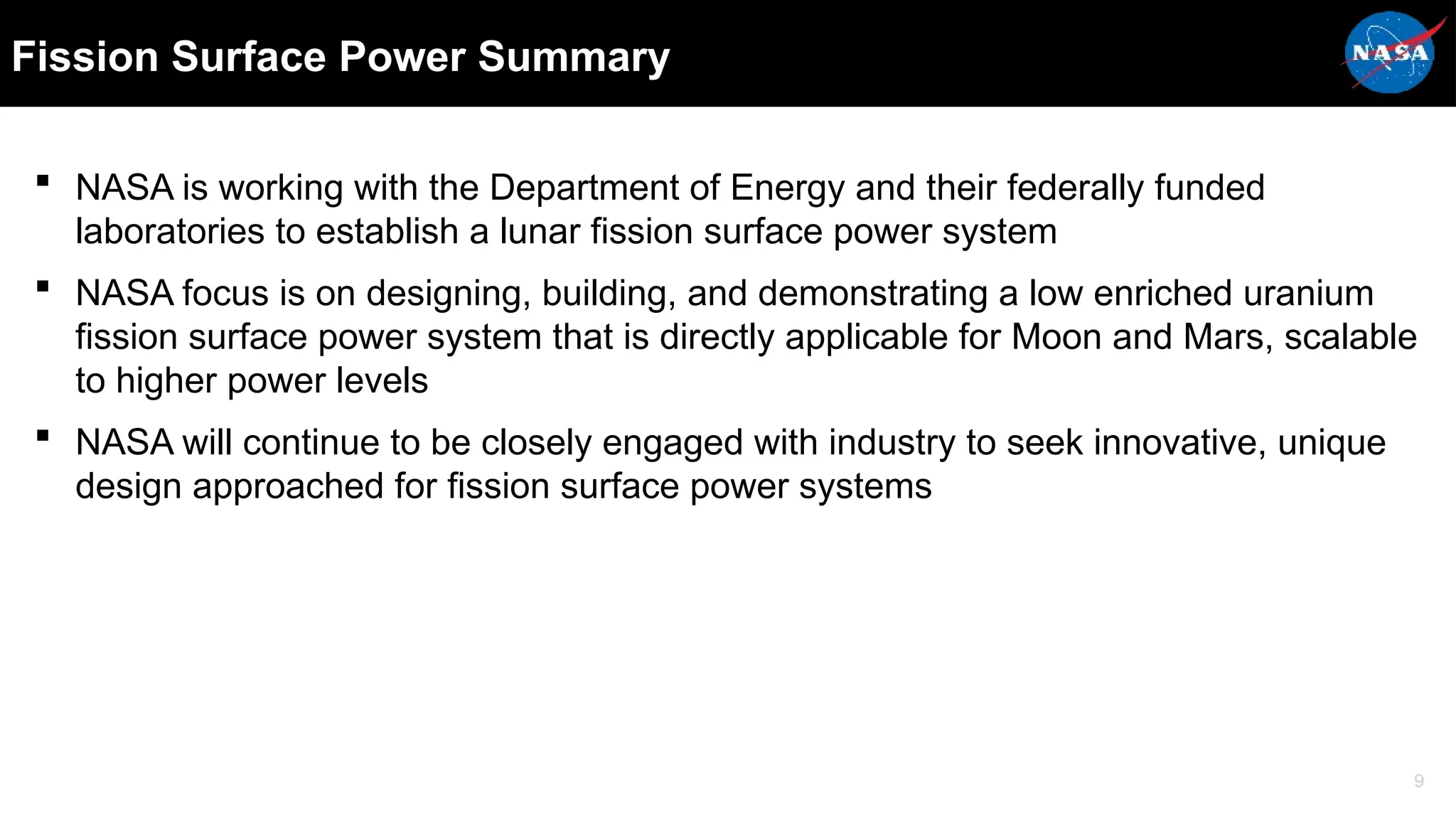 Fission Surface Power Summary

NASA

▪ NASA is working with the Department of Energy and their federally funded laboratories to establish a lunar fission surface power system

▪ NASA focus is on designing, building, and demonstrating a low enriched uranium fission surface power system that is directly applicable for Moon and Mars, scalable to higher power levels

▪ NASA will continue to be closely engaged with industry to seek innovative, unique design approached for fission surface power systems

9